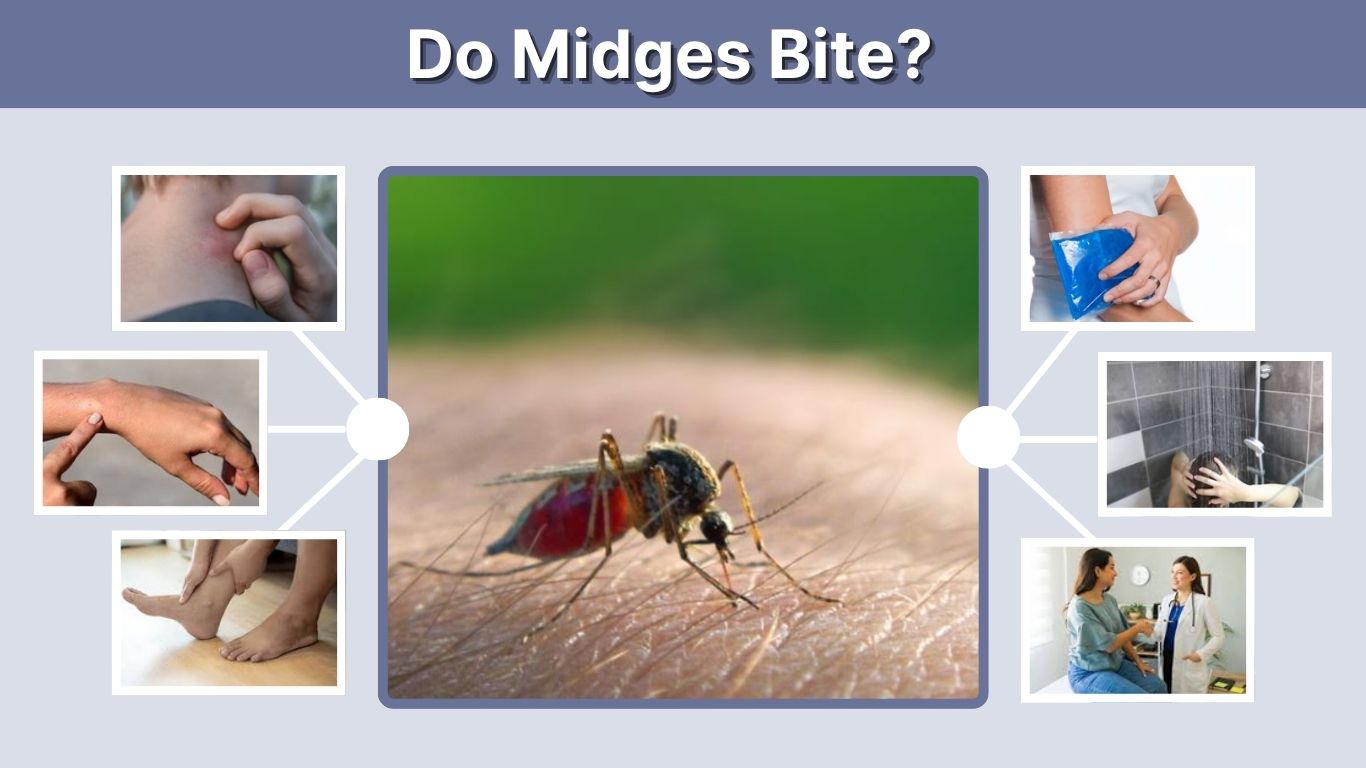 Do Midges Bite?